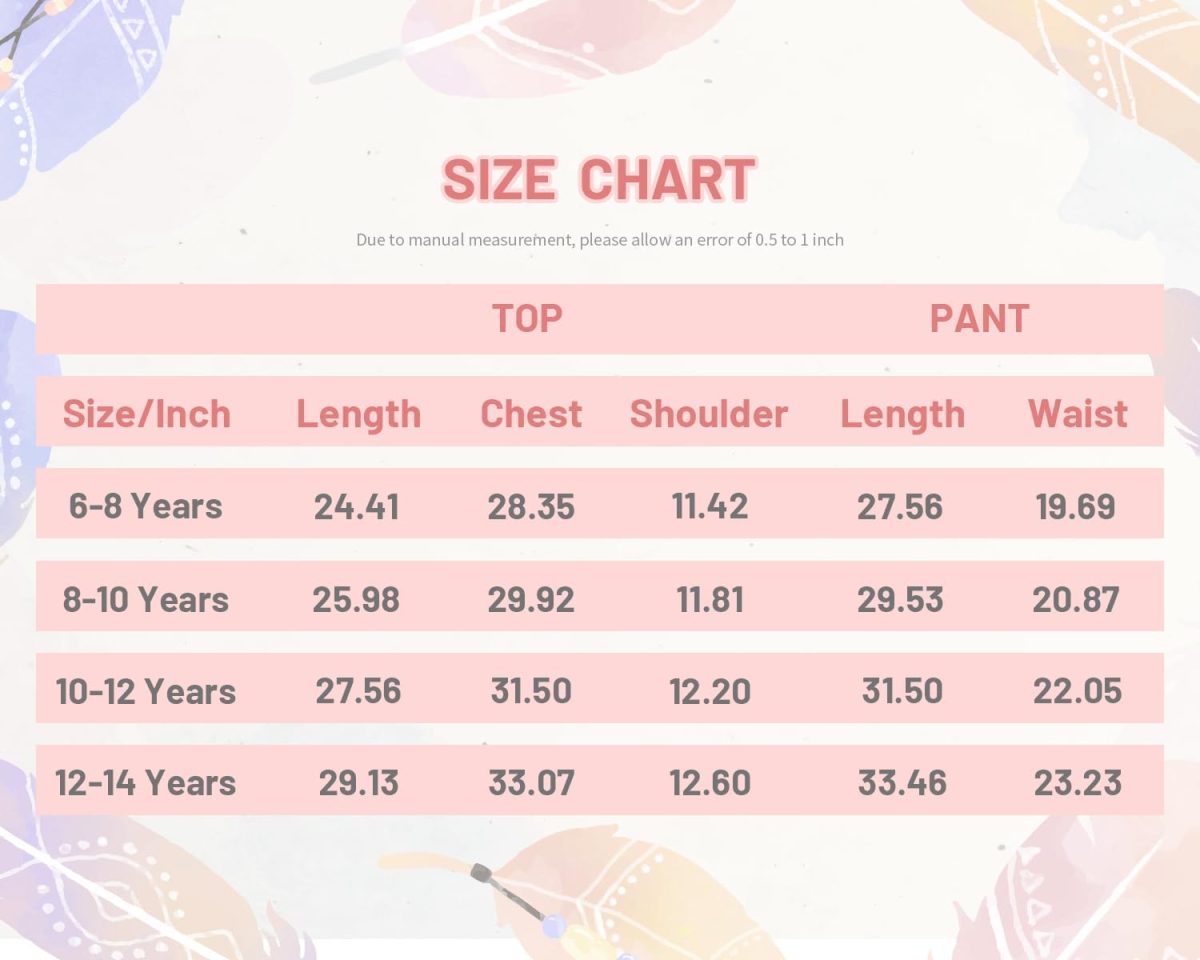 SIZE CHART

Due to manual measurement, please allow an error of 0.5 to 1 inch

| | TOP | | | PANT | |
|---|---|---|---|---|---|
| Size/Inch | Length | Chest | Shoulder | Length | Waist |
| 6-8 Years | 24.41 | 28.35 | 11.42 | 27.56 | 19.69 |
| 8-10 Years | 25.98 | 29.92 | 11.81 | 29.53 | 20.87 |
| 10-12 Years | 27.56 | 31.50 | 12.20 | 31.50 | 22.05 |
| 12-14 Years | 29.13 | 33.07 | 12.60 | 33.46 | 23.23 |